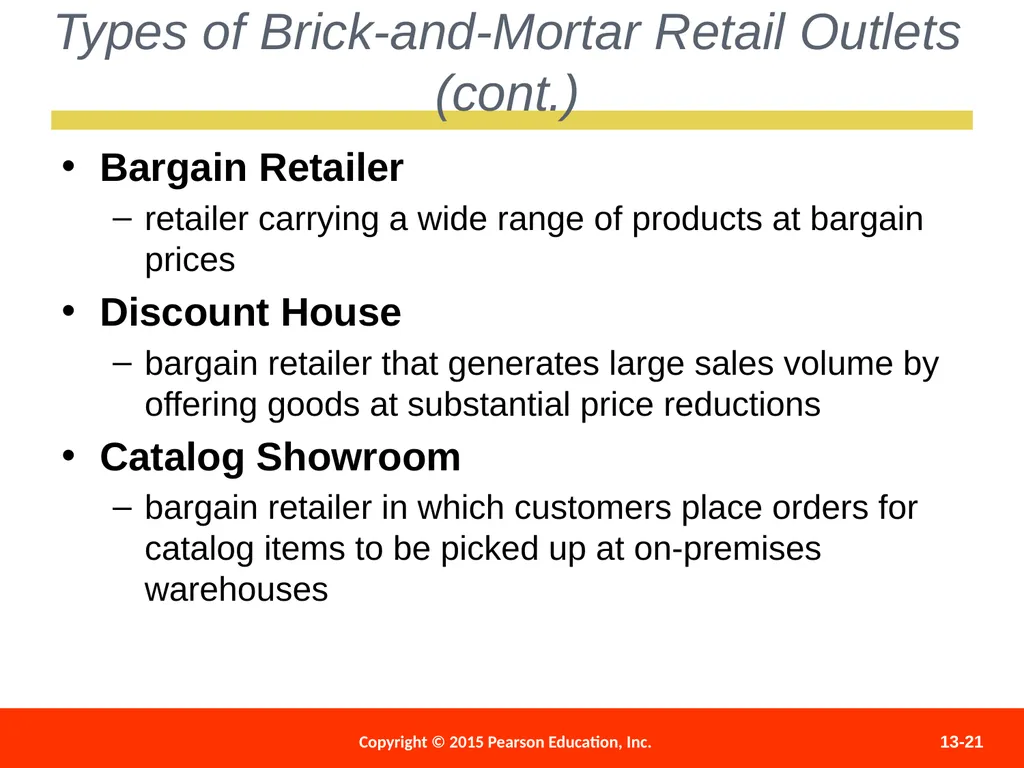 Types of Brick-and-Mortar Retail Outlets (cont.)

• Bargain Retailer
– retailer carrying a wide range of products at bargain prices

• Discount House
– bargain retailer that generates large sales volume by offering goods at substantial price reductions

• Catalog Showroom
– bargain retailer in which customers place orders for catalog items to be picked up at on-premises warehouses

Copyright © 2015 Pearson Education, Inc.

13-21